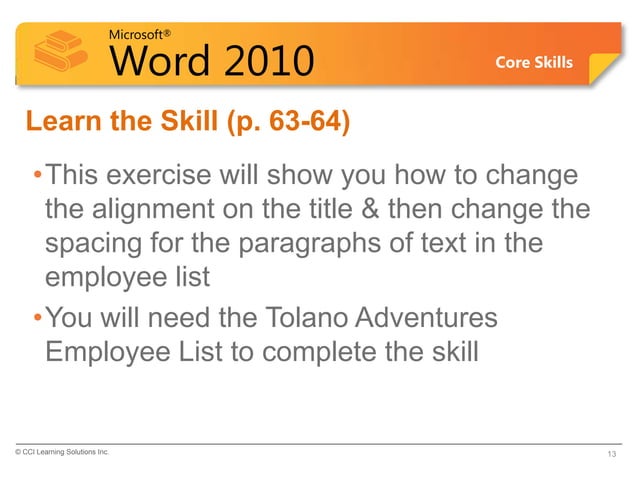 Microsoft®
Word 2010

Core Skills

Learn the Skill (p. 63-64)

• This exercise will show you how to change the alignment on the title & then change the spacing for the paragraphs of text in the employee list

• You will need the Tolano Adventures Employee List to complete the skill

© CCI Learning Solutions Inc.

13